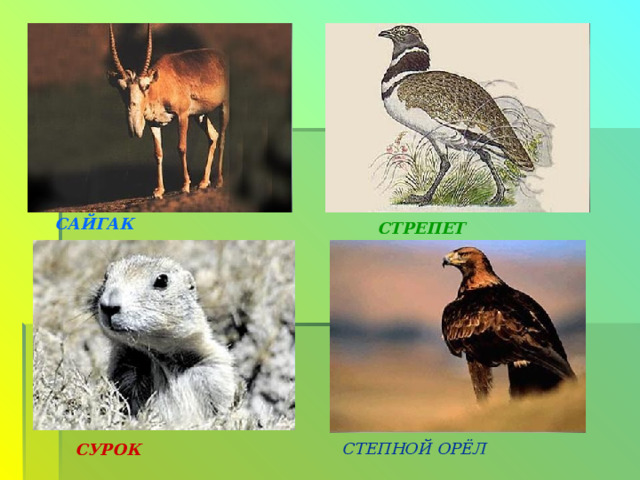 САЙГАК

СТРЕПЕТ

СУРОК

СТЕПНОЙ ОРЁЛ